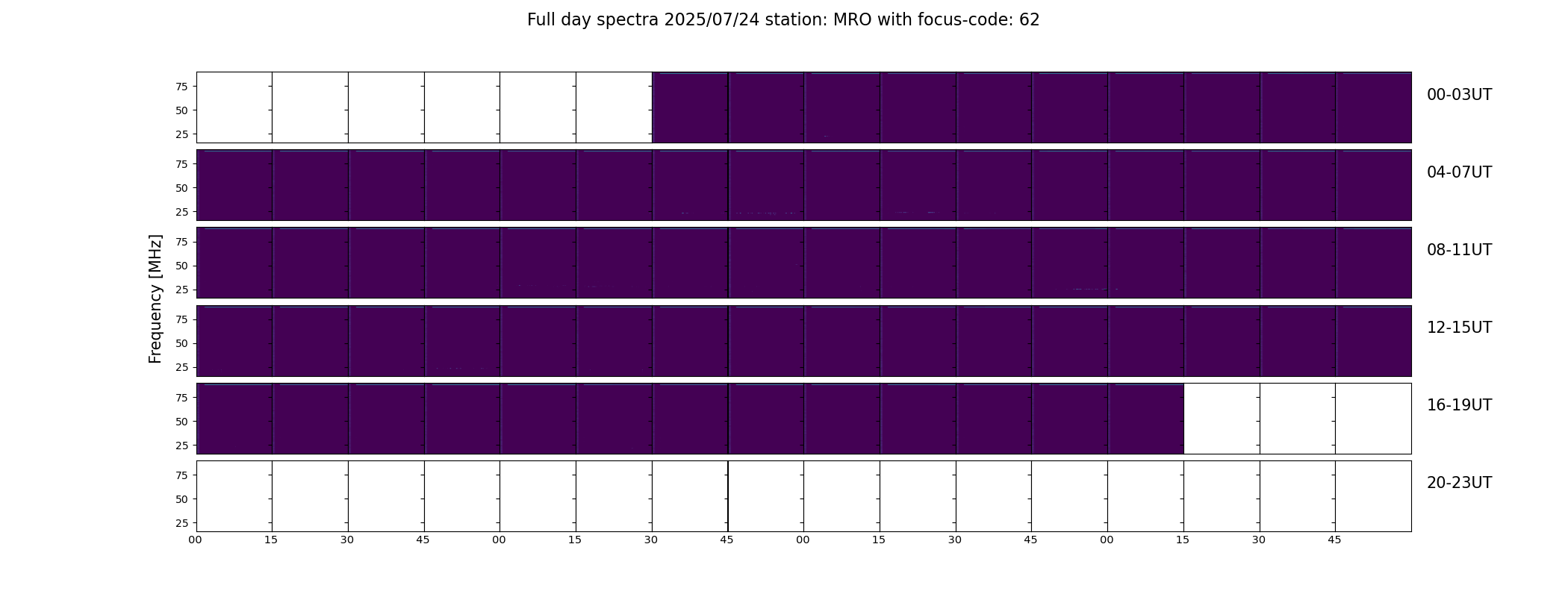 Full day spectra 2025/07/24 station: MRO with focus-code: 62

Frequency [MHz]

75
50
25
00-03UT

75
50
25
04-07UT

75
50
25
08-11UT

75
50
25
12-15UT

75
50
25
16-19UT

75
50
25
20-23UT

00 15 30 45 00 15 30 45 00 15 30 45 00 15 30 45